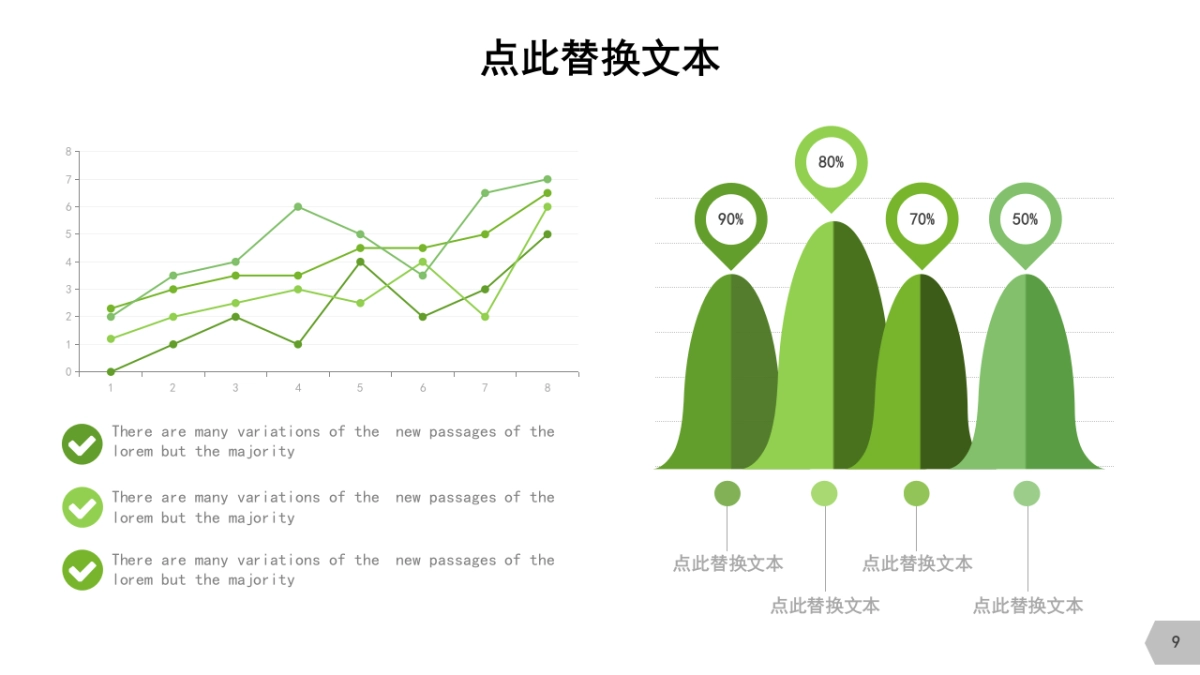 点此替换文本

8
7
6
5
4
3
2
1
0
1 2 3 4 5 6 7 8

There are many variations of the new passages of the lorem but the majority

There are many variations of the new passages of the lorem but the majority

There are many variations of the new passages of the lorem but the majority

90%
80%
70%
50%

点此替换文本
点此替换文本
点此替换文本
点此替换文本

9